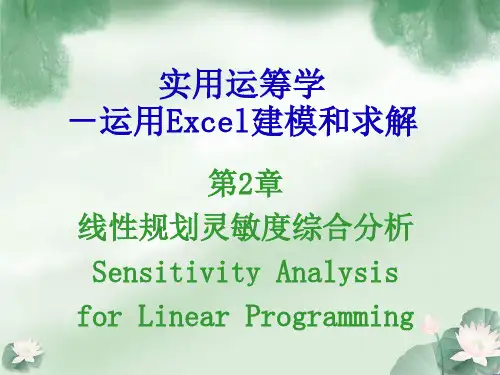 实用运筹学
—运用Excel建模和求解

第2章
线性规划灵敏度综合分析
Sensitivity Analysis
for Linear Programming